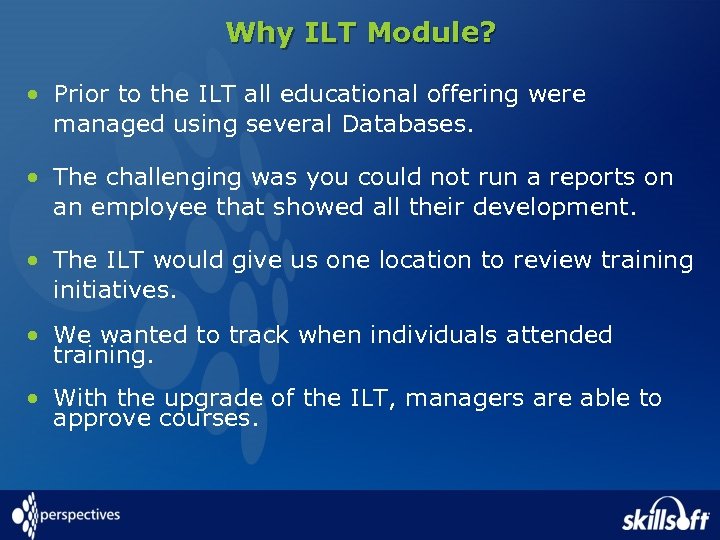 Why ILT Module?

• Prior to the ILT all educational offering were managed using several Databases.

• The challenging was you could not run a reports on an employee that showed all their development.

• The ILT would give us one location to review training initiatives.

• We wanted to track when individuals attended training.

• With the upgrade of the ILT, managers are able to approve courses.

perspectives

skillsoft